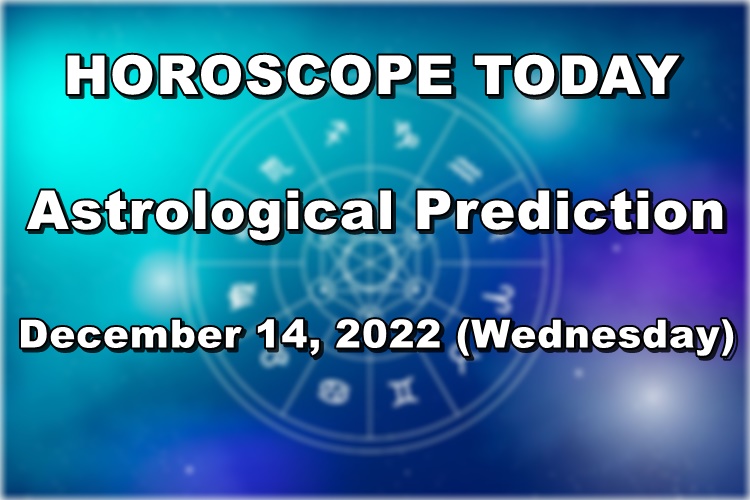 HOROSCOPE TODAY

Astrological Prediction

December 14, 2022 (Wednesday)